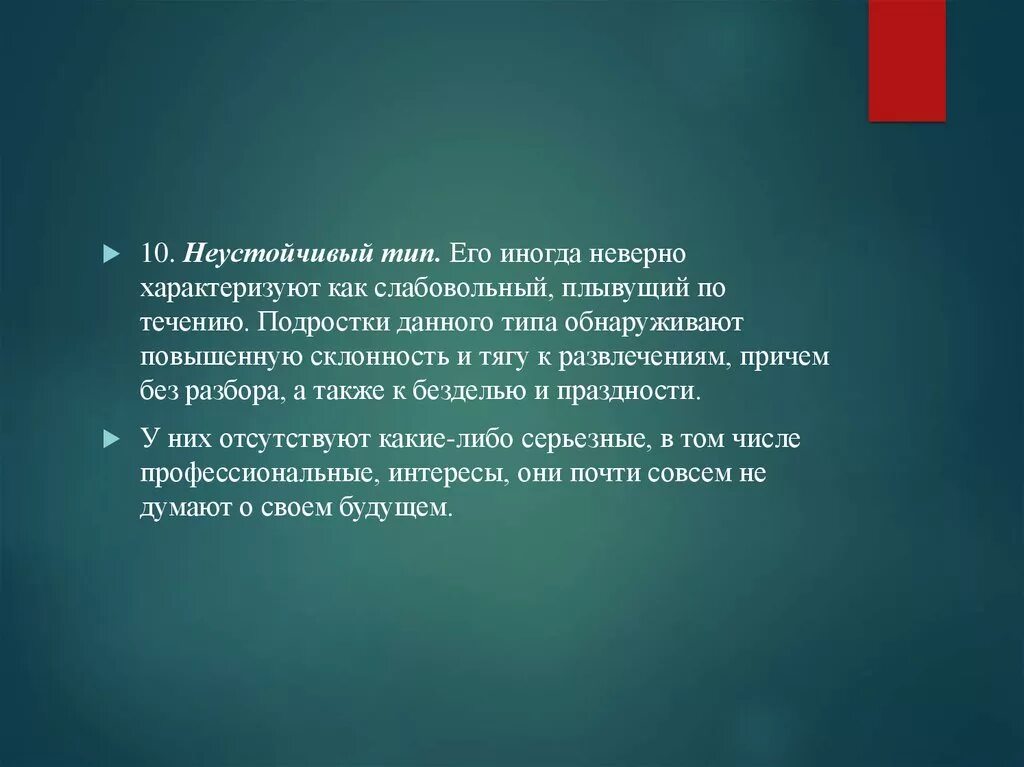 10. Неустойчивый тип. Его иногда неверно характеризуют как слабовольный, плывущий по течению. Подростки данного типа обнаруживают повышенную склонность и тягу к развлечениям, причем без разбора, а также к безделью и праздности.

У них отсутствуют какие-либо серьезные, в том числе профессиональные, интересы, они почти совсем не думают о своем будущем.